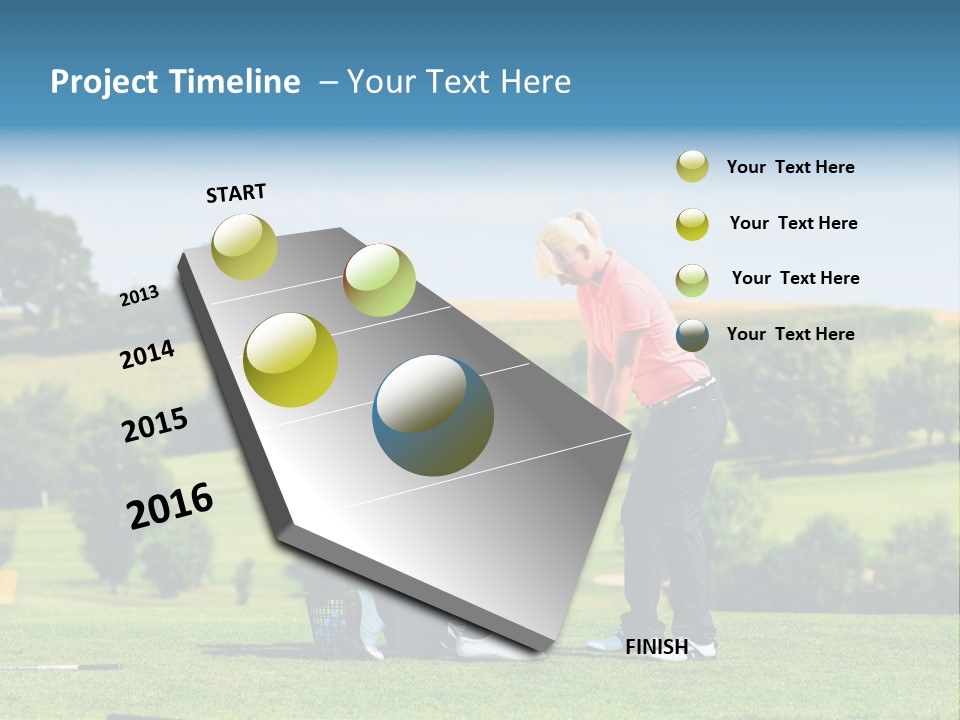 Project Timeline – Your Text Here

START

2013

2014

2015

2016

FINISH

Your Text Here

Your Text Here

Your Text Here

Your Text Here